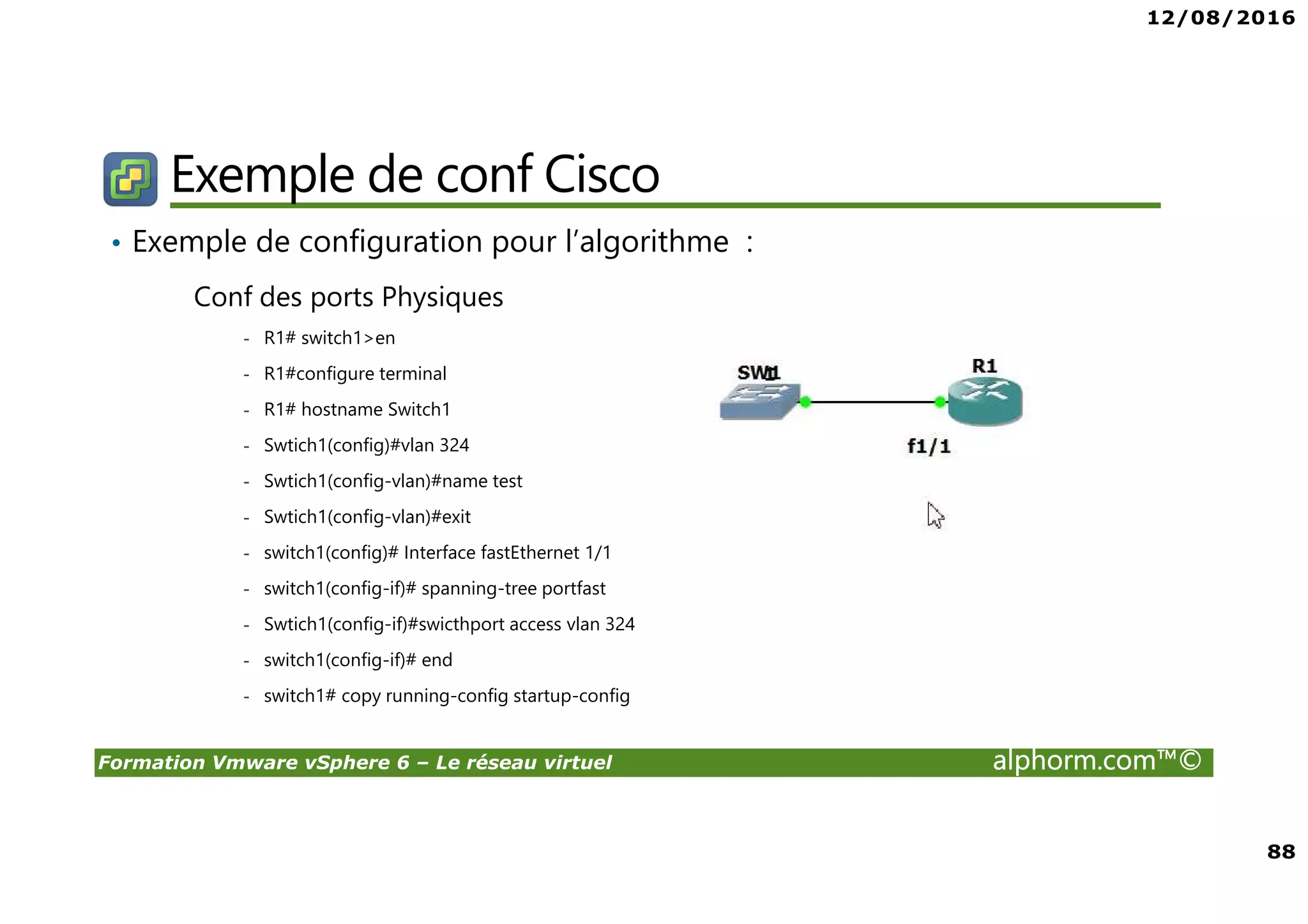 12/08/2016

Exemple de conf Cisco

• Exemple de configuration pour l'algorithme :

Conf des ports Physiques

- R1# switch1>en
- R1#configure terminal
- R1# hostname Switch1
- Swtich1(config)#vlan 324
- Swtich1(config-vlan)#name test
- Swtich1(config-vlan)#exit
- switch1(config)# Interface fastEthernet 1/1
- switch1(config-if)# spanning-tree portfast
- Swtich1(config-if)#swicthport access vlan 324
- switch1(config-if)# end
- switch1# copy running-config startup-config

SW1
R1
f1/1

Formation Vmware vSphere 6 – Le réseau virtuel
alphorm.com™©

88